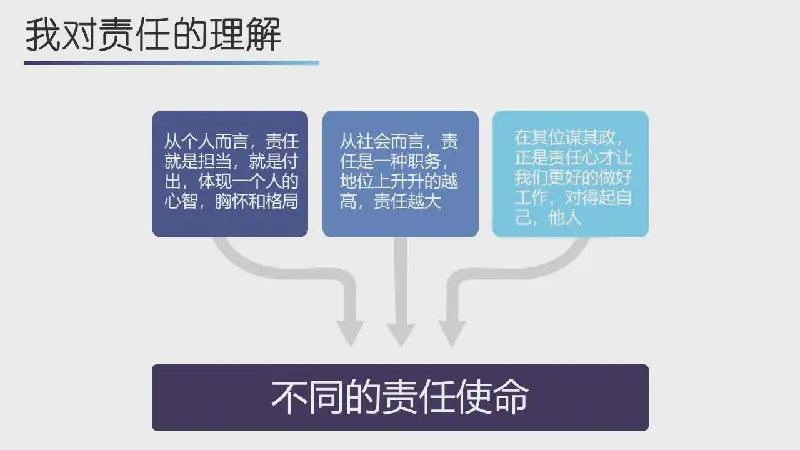 我对责任的理解

从个人而言，责任就是担当，就是付出，体现一个人的心智，胸怀和格局

从社会而言，责任是一种职务，地位上升升的越高，责任越大

在其位谋其政，正是责任心才让我们更好的做好工作，对得起自己，他人

不同的责任使命